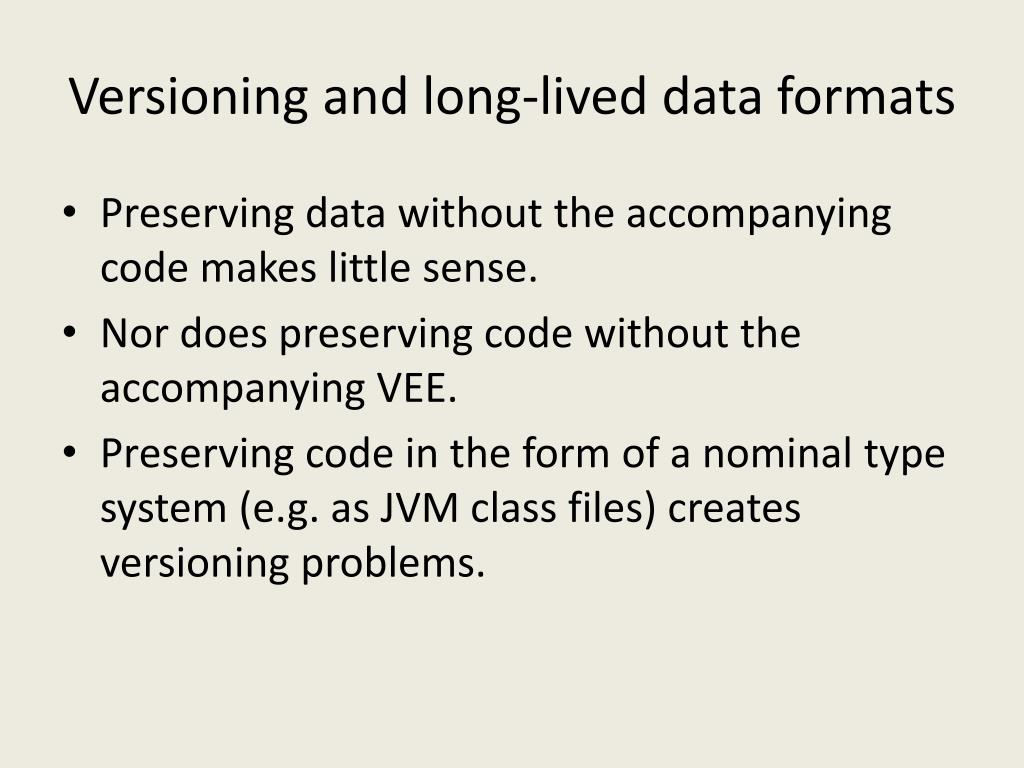 Versioning and long-lived data formats

• Preserving data without the accompanying code makes little sense.
• Nor does preserving code without the accompanying VEE.
• Preserving code in the form of a nominal type system (e.g. as JVM class files) creates versioning problems.